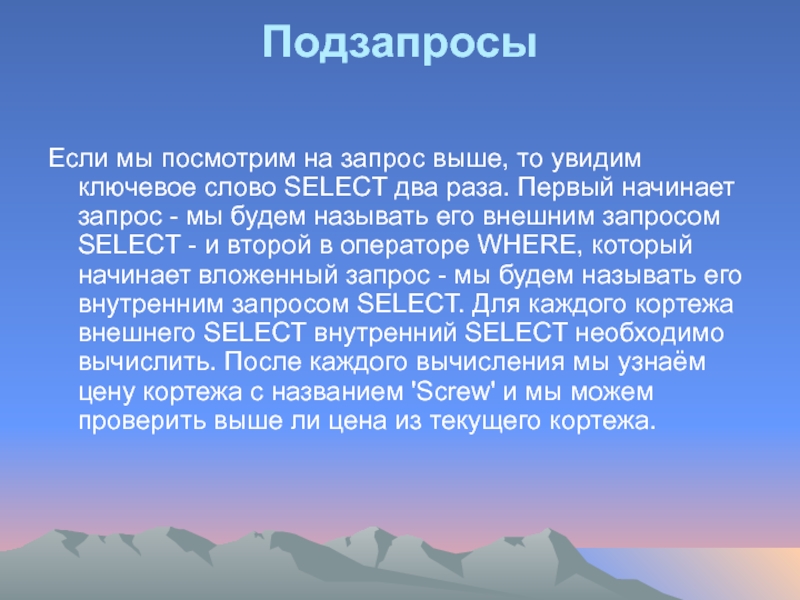 Подзапросы

Если мы посмотрим на запрос выше, то увидим ключевое слово SELECT два раза. Первый начинает запрос - мы будем называть его внешним запросом SELECT - и второй в операторе WHERE, который начинает вложенный запрос - мы будем называть его внутренним запросом SELECT. Для каждого кортежа внешнего SELECT внутренний SELECT необходимо вычислить. После каждого вычисления мы узнаём цену кортежа с названием 'Screw' и мы можем проверить выше ли цена из текущего кортежа.